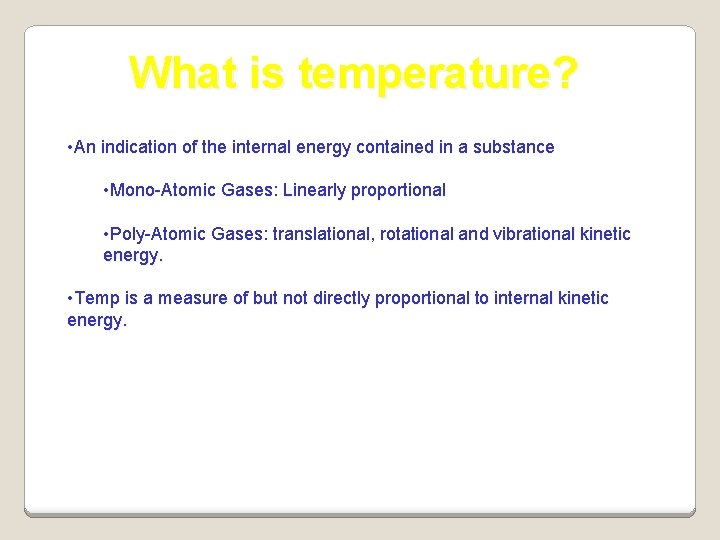 What is temperature?

•An indication of the internal energy contained in a substance

•Mono-Atomic Gases: Linearly proportional

•Poly-Atomic Gases: translational, rotational and vibrational kinetic energy.

•Temp is a measure of but not directly proportional to internal kinetic energy.